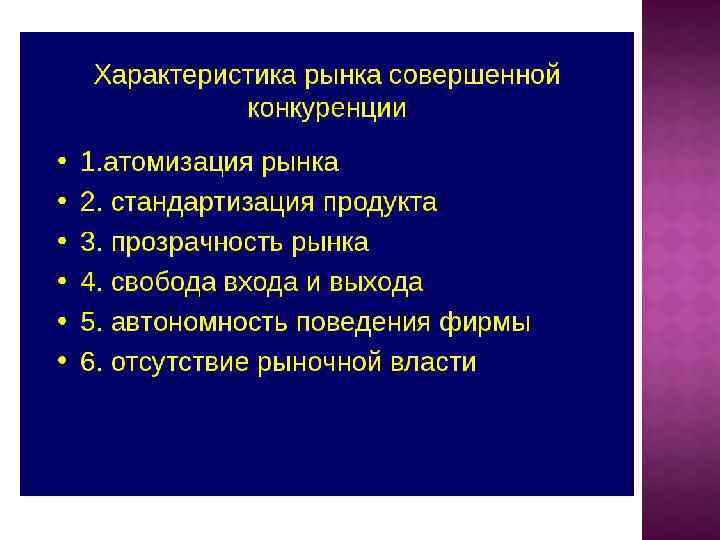 Характеристика рынка совершенной конкуренции

• 1.атомизация рынка
• 2. стандартизация продукта
• 3. прозрачность рынка
• 4. свобода входа и выхода
• 5. автономность поведения фирмы
• 6. отсутствие рыночной власти